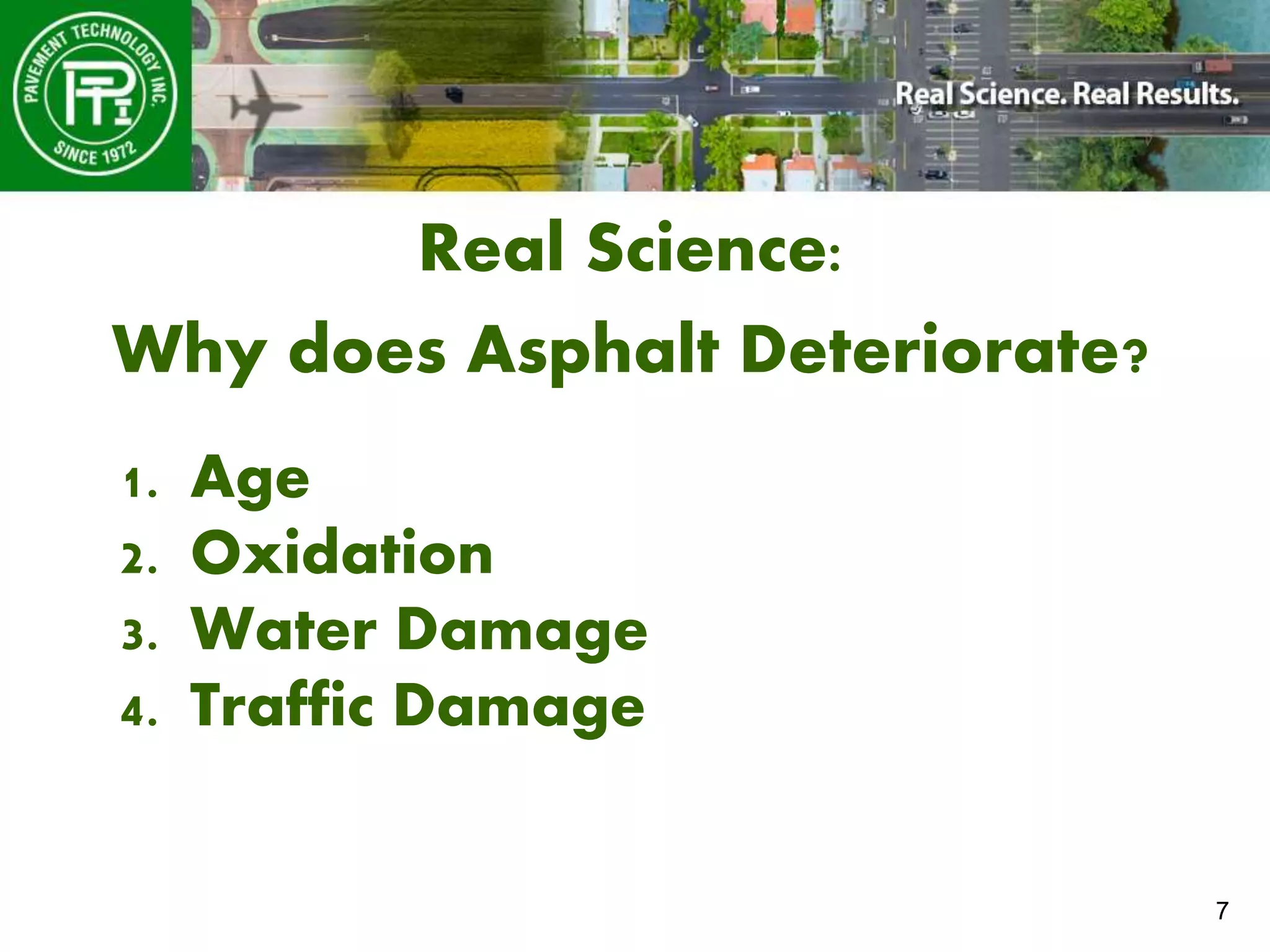 PAVEMENT TECHNOLOGY INC.
PTI
SINCE 1972

Real Science. Real Results.

Real Science:

Why does Asphalt Deteriorate?

1. Age
2. Oxidation
3. Water Damage
4. Traffic Damage

7